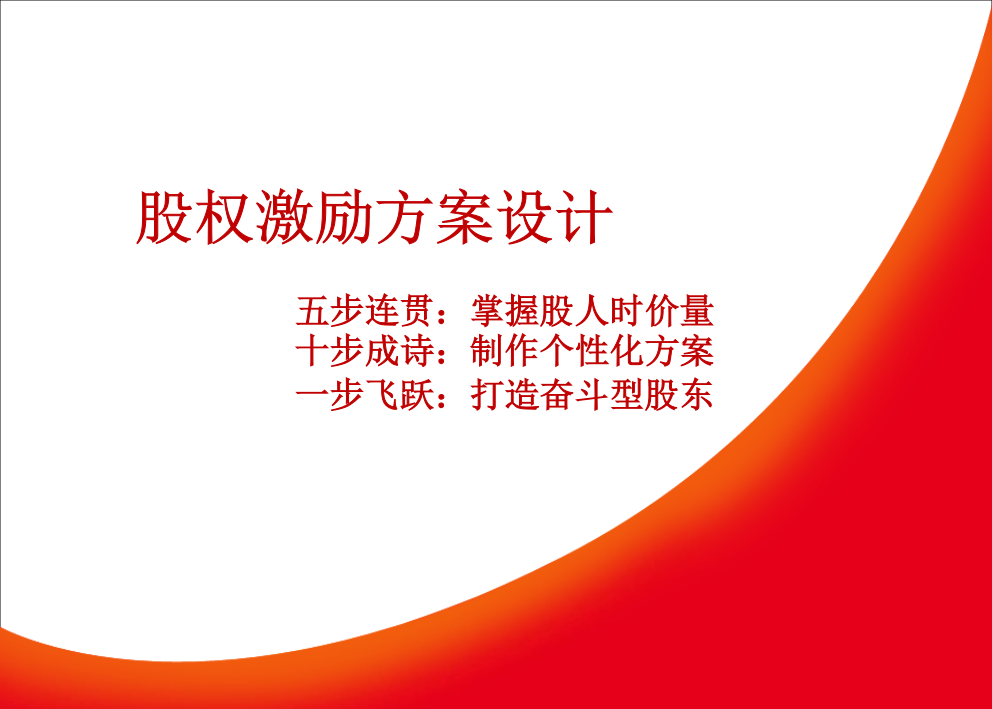 股权激励方案设计

五步连贯：掌握股人时价量
十步成诗：制作个性化方案
一步飞跃：打造奋斗型股东